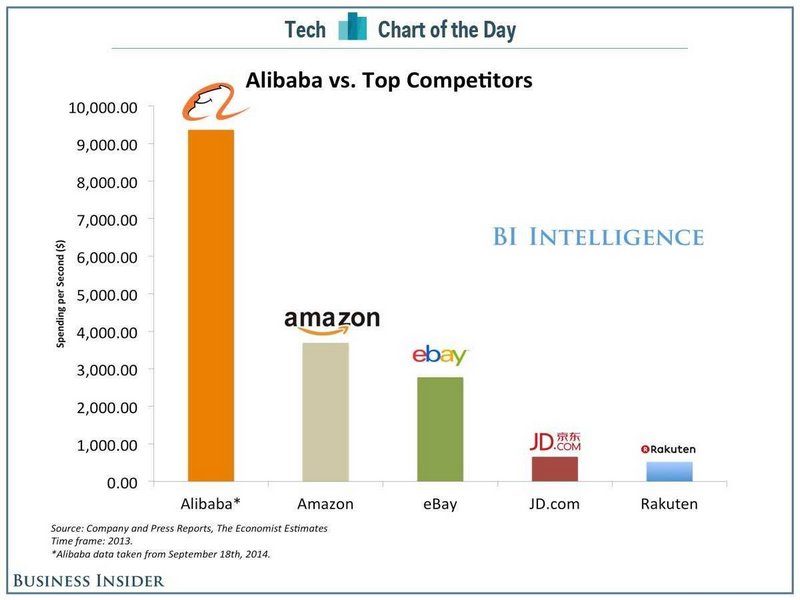 Tech Chart of the Day

Alibaba vs. Top Competitors

Spending per Second ($)

10,000.00
9,000.00
8,000.00
7,000.00
6,000.00
5,000.00
4,000.00
3,000.00
2,000.00
1,000.00
0.00

BI INTELLIGENCE

amazon
ebay
JD.COM 京东
Rakuten

Alibaba* Amazon eBay JD.com Rakuten

Source: Company and Press Reports, The Economist Estimates
Time frame: 2013.
*Alibaba data taken from September 18th, 2014.

BUSINESS INSIDER